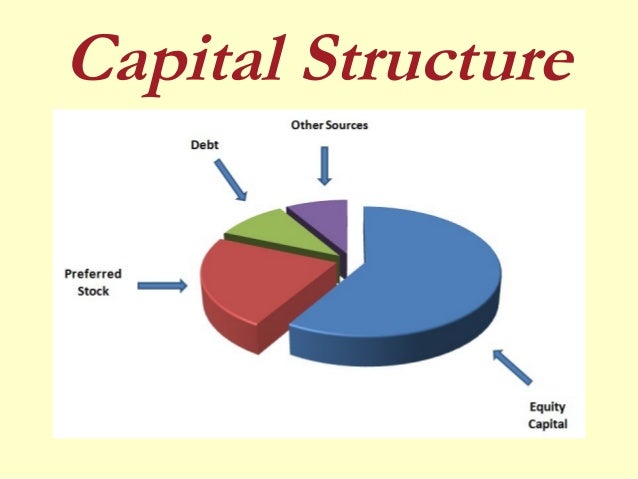 Capital Structure

Other Sources

Debt

Preferred Stock

Equity Capital